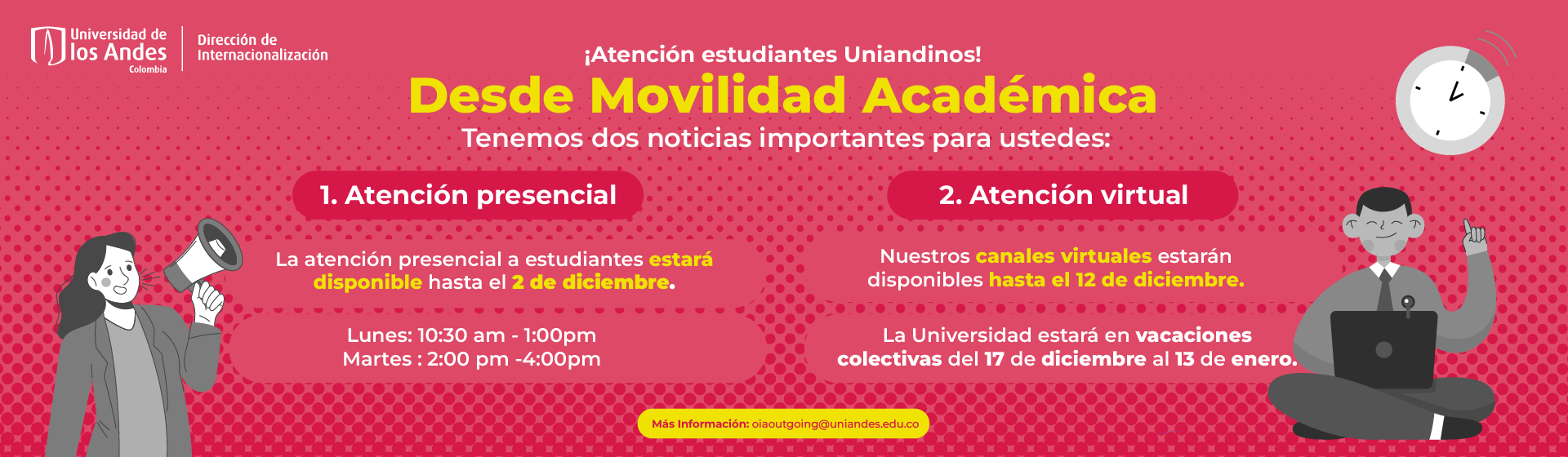 Universidad de los Andes Colombia

Dirección de Internacionalización

¡Atención estudiantes Uniandinos!

Desde Movilidad Académica

Tenemos dos noticias importantes para ustedes:

1. Atención presencial

La atención presencial a estudiantes estará disponible hasta el 2 de diciembre.

Lunes: 10:30 am - 1:00pm
Martes : 2:00 pm -4:00pm

2. Atención virtual

Nuestros canales virtuales estarán disponibles hasta el 12 de diciembre.

La Universidad estará en vacaciones colectivas del 17 de diciembre al 13 de enero.

Más Información: oiaoutgoing@uniandes.edu.co